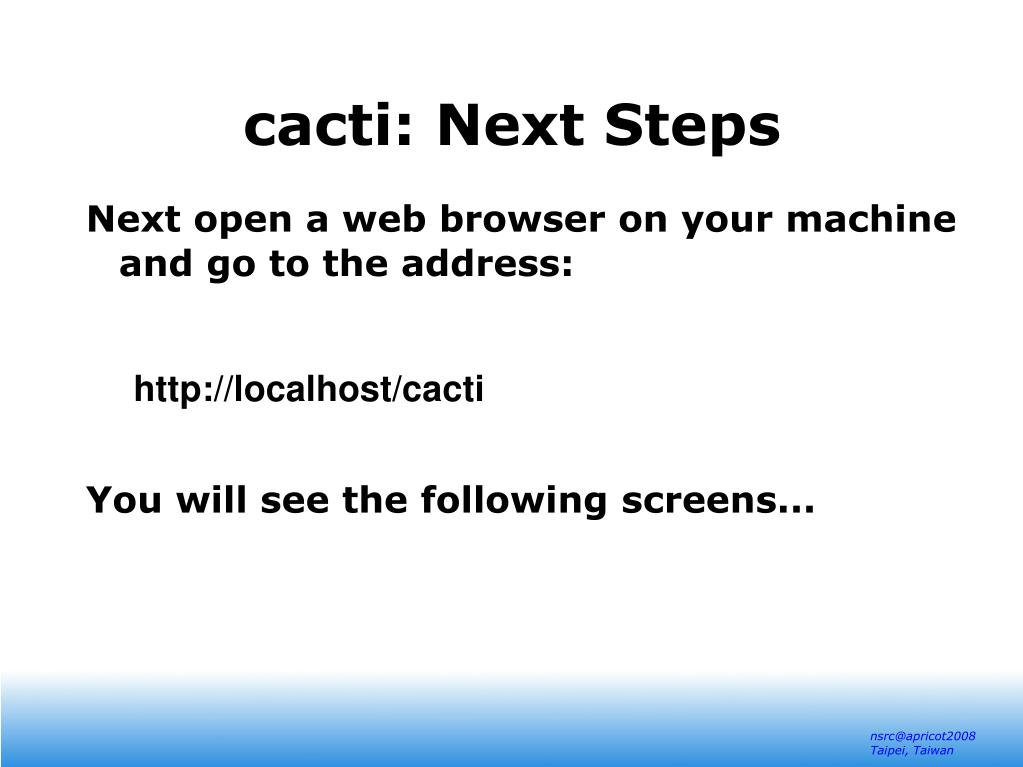 cacti: Next Steps

Next open a web browser on your machine and go to the address:

http://localhost/cacti

You will see the following screens...

nsrc@apricot2008
Taipei, Taiwan